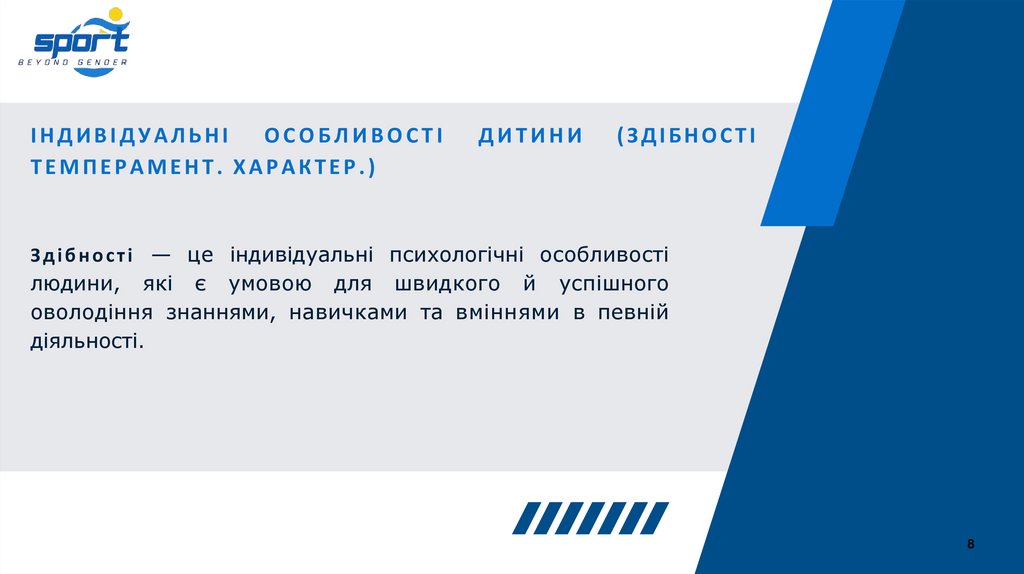 SPORT
BEYOND GENDER

ІНДИВІДУАЛЬНІ ОСОБЛИВОСТІ ДИТИНИ (ЗДІБНОСТІ ТЕМПЕРАМЕНТ. ХАРАКТЕР.)

Здібності — це індивідуальні психологічні особливості людини, які є умовою для швидкого й успішного оволодіння знаннями, навичками та вміннями в певній діяльності.

8